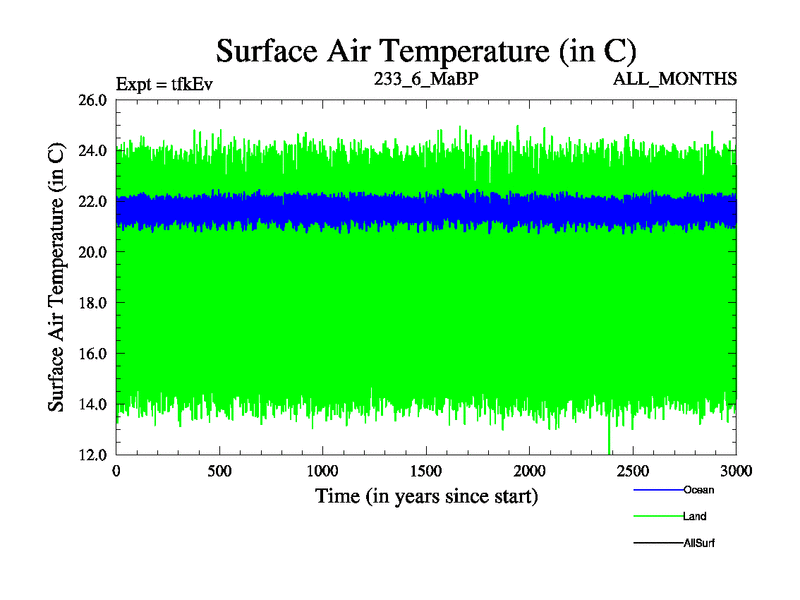 Surface Air Temperature (in C)

Expt = tfkEv
233_6_MaBP
ALL_MONTHS

Surface Air Temperature (in C)

26.0
24.0
22.0
20.0
18.0
16.0
14.0
12.0

0
500
1000
1500
2000
2500
3000

Time (in years since start)

Ocean
Land
AllSurf